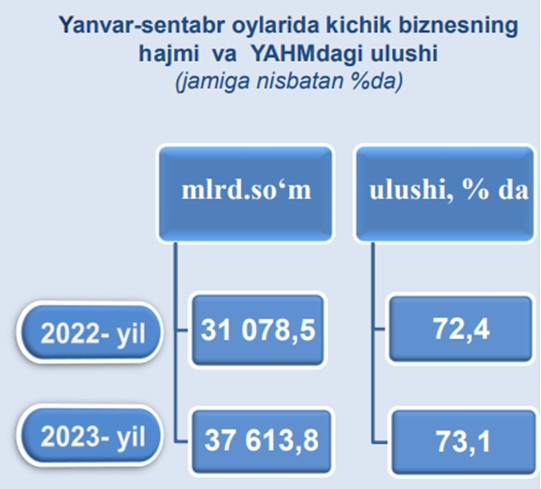 Yanvar-sentabr oylarida kichik biznesning hajmi va YAHMdagi ulushi
(jamiga nisbatan %da)

mlrd.so‘m

ulushi, % da

2022- yil

31 078,5

72,4

2023- yil

37 613,8

73,1